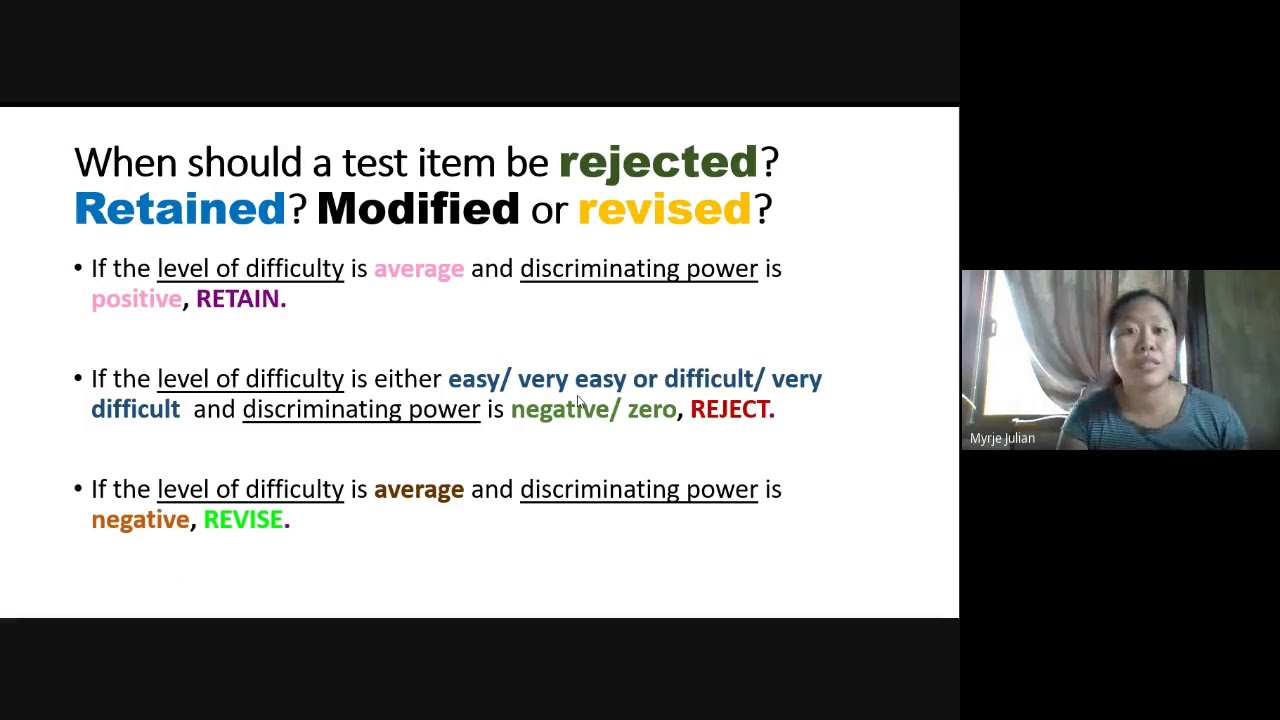 When should a test item be rejected? Retained? Modified or revised?

• If the level of difficulty is average and discriminating power is positive, RETAIN.

• If the level of difficulty is either easy/ very easy or difficult/ very difficult and discriminating power is negative/ zero, REJECT.

• If the level of difficulty is average and discriminating power is negative, REVISE.

Myrje Julian